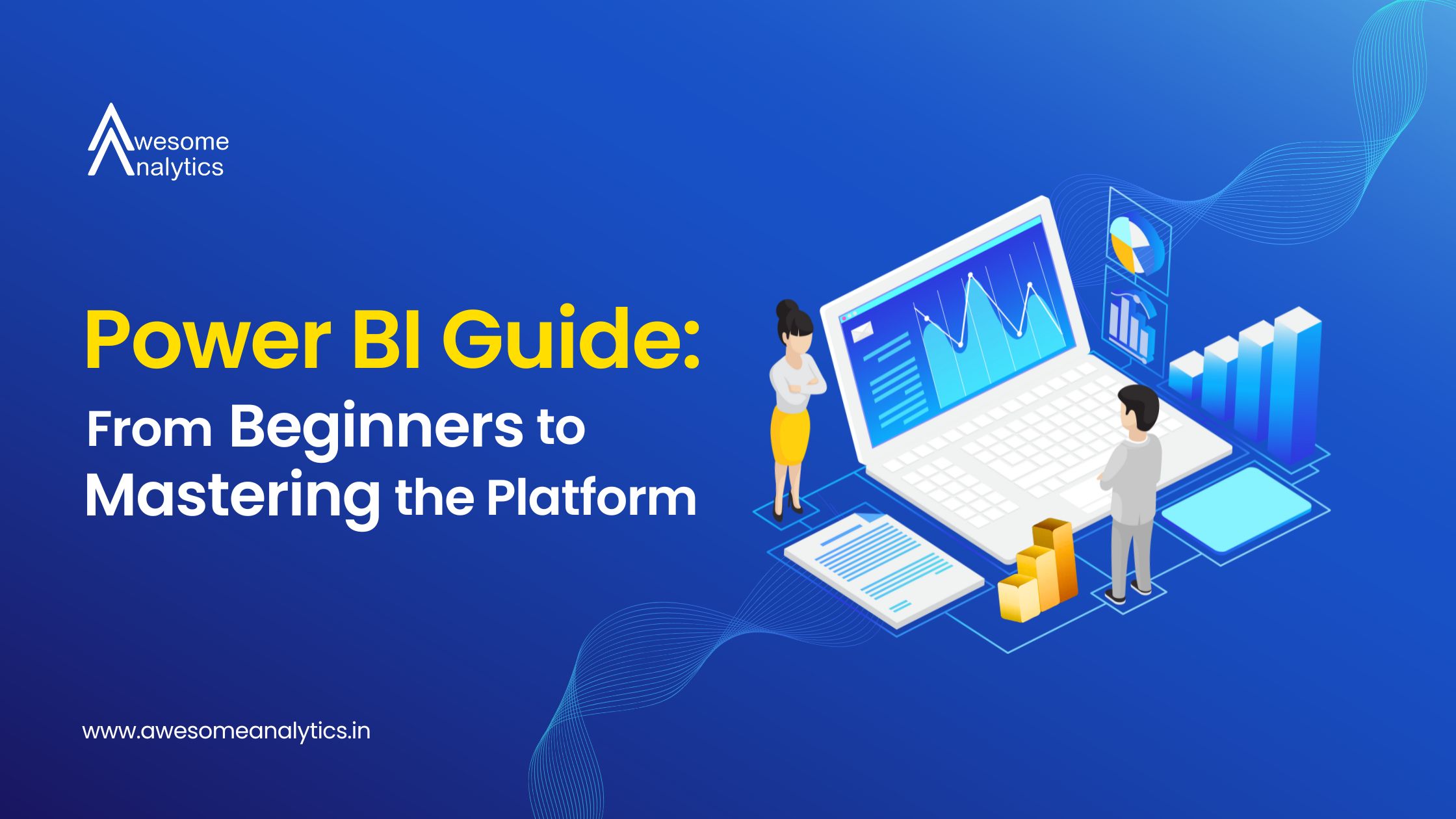 Awesome
Analytics

Power BI Guide:
From Beginners to Mastering the Platform

www.awesomeanalytics.in